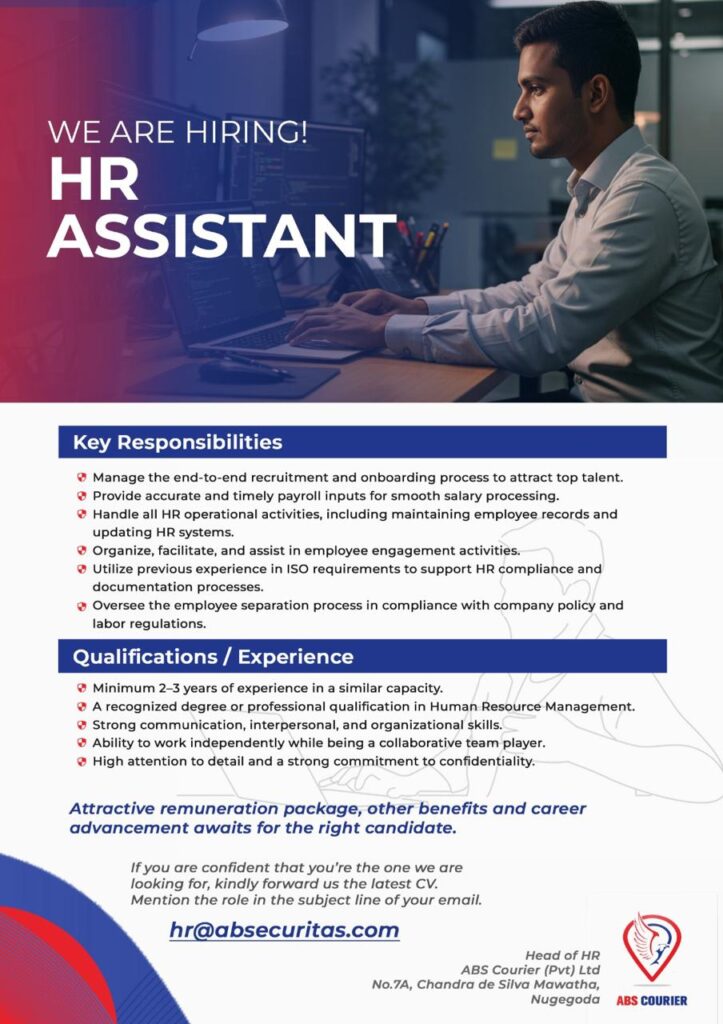 WE ARE HIRING!
HR ASSISTANT

Key Responsibilities

Manage the end-to-end recruitment and onboarding process to attract top talent.
Provide accurate and timely payroll inputs for smooth salary processing.
Handle all HR operational activities, including maintaining employee records and updating HR systems.
Organize, facilitate, and assist in employee engagement activities.
Utilize previous experience in ISO requirements to support HR compliance and documentation processes.
Oversee the employee separation process in compliance with company policy and labor regulations.

Qualifications / Experience

Minimum 2–3 years of experience in a similar capacity.
A recognized degree or professional qualification in Human Resource Management.
Strong communication, interpersonal, and organizational skills.
Ability to work independently while being a collaborative team player.
High attention to detail and a strong commitment to confidentiality.

Attractive remuneration package, other benefits and career advancement awaits for the right candidate.

If you are confident that you're the one we are looking for, kindly forward us the latest CV. Mention the role in the subject line of your email.

hr@absecuritas.com

Head of HR
ABS Courier (Pvt) Ltd
No.7A, Chandra de Silva Mawatha,
Nugegoda

ABS COURIER